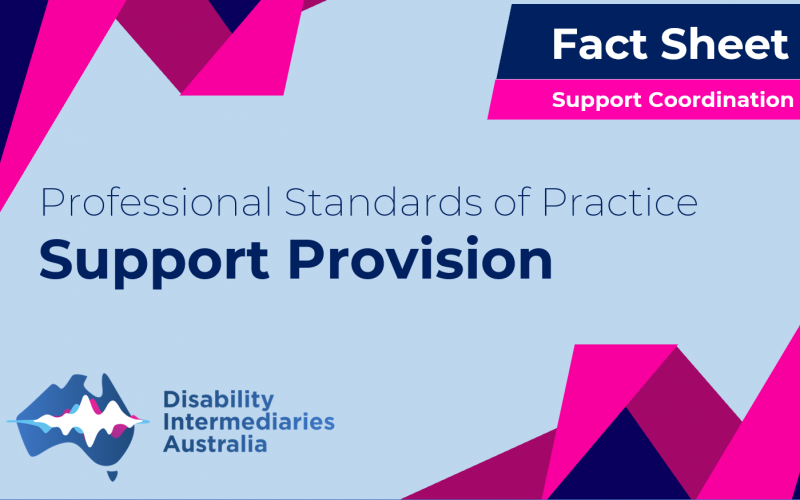 Fact Sheet
Support Coordination

Professional Standards of Practice
Support Provision

Disability Intermediaries Australia